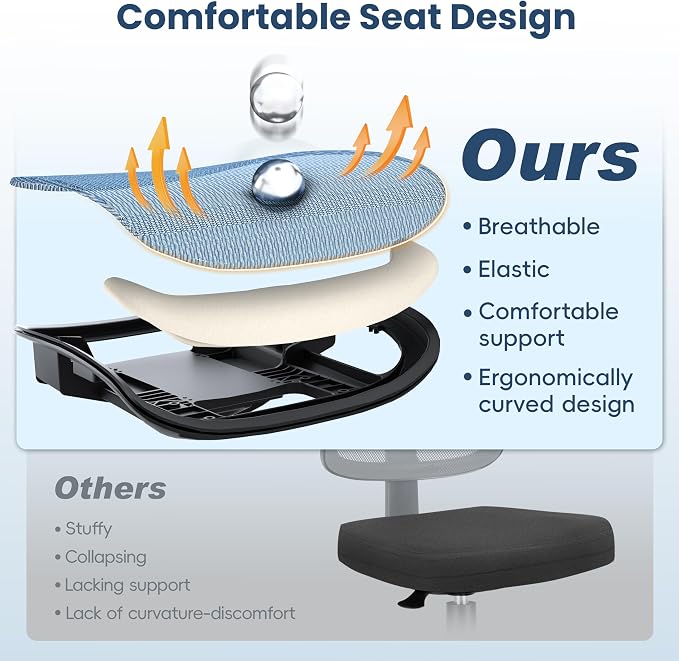 Comfortable Seat Design

Ours

• Breathable

• Elastic

• Comfortable support

• Ergonomically curved design

Others

• Stuffy

• Collapsing

• Lacking support

• Lack of curvature-discomfort